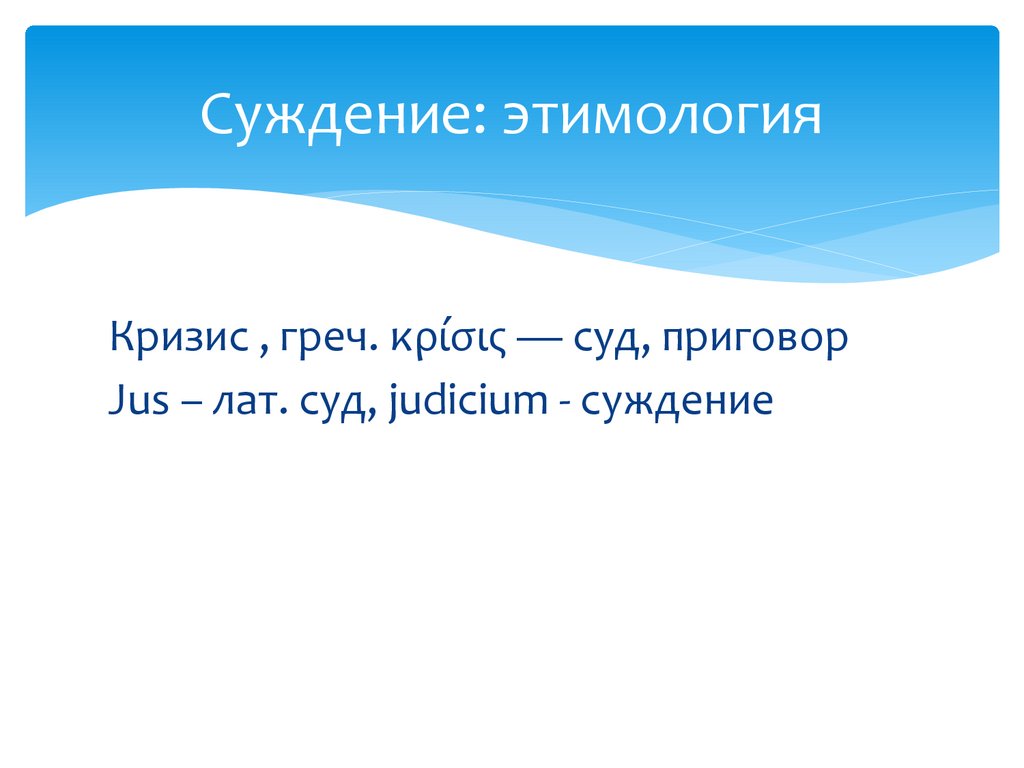 Суждение: этимология

Кризис , греч. κρίσις — суд, приговор
Jus – лат. суд, judicium - суждение